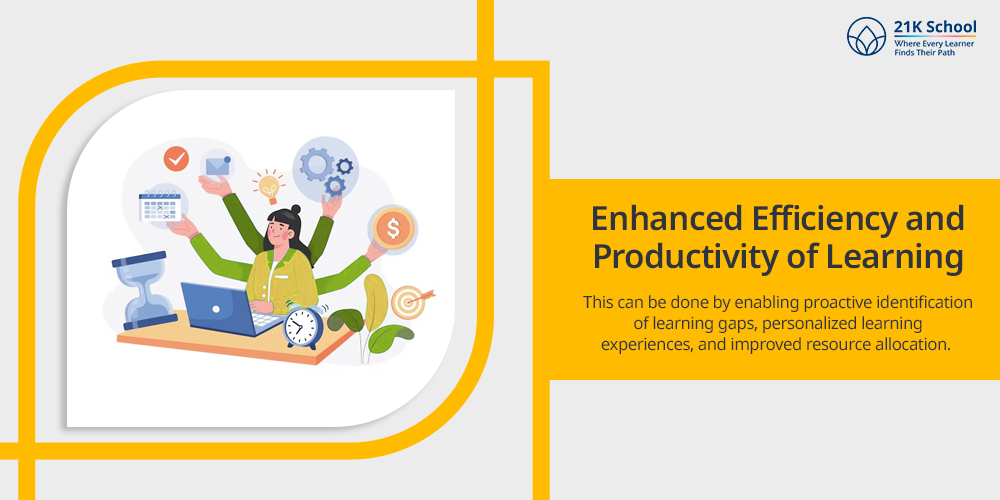 21K School
Where Every Learner Finds Their Path

Enhanced Efficiency and Productivity of Learning

This can be done by enabling proactive identification of learning gaps, personalized learning experiences, and improved resource allocation.